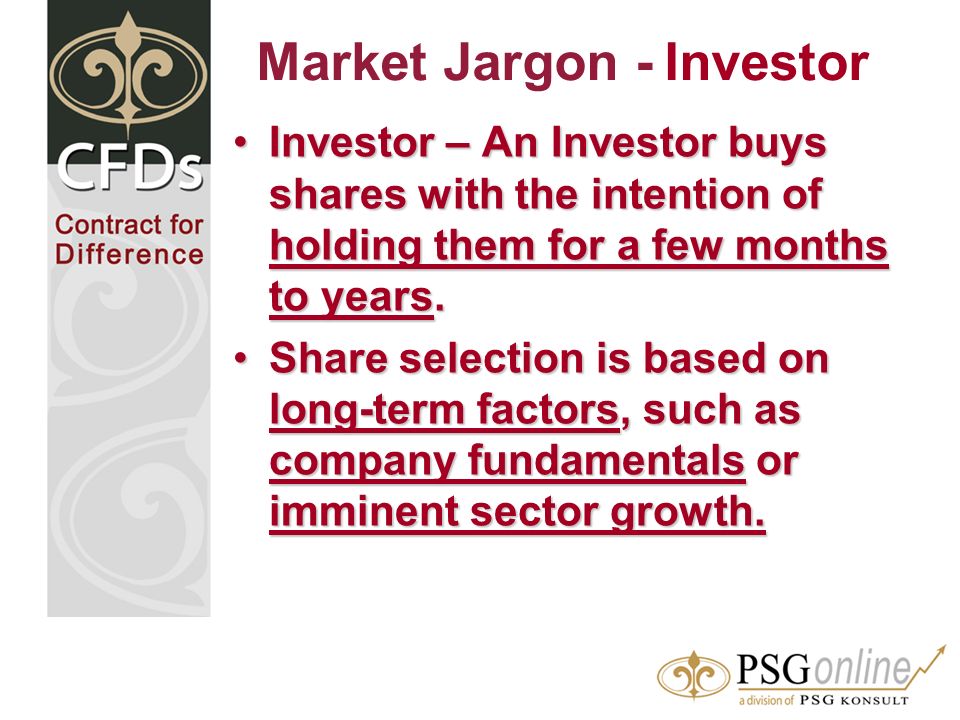 CFDs
Contract for Difference

Market Jargon - Investor

• Investor – An Investor buys shares with the intention of holding them for a few months to years.

• Share selection is based on long-term factors, such as company fundamentals or imminent sector growth.

PSGonline
a division of PSG KONSULT